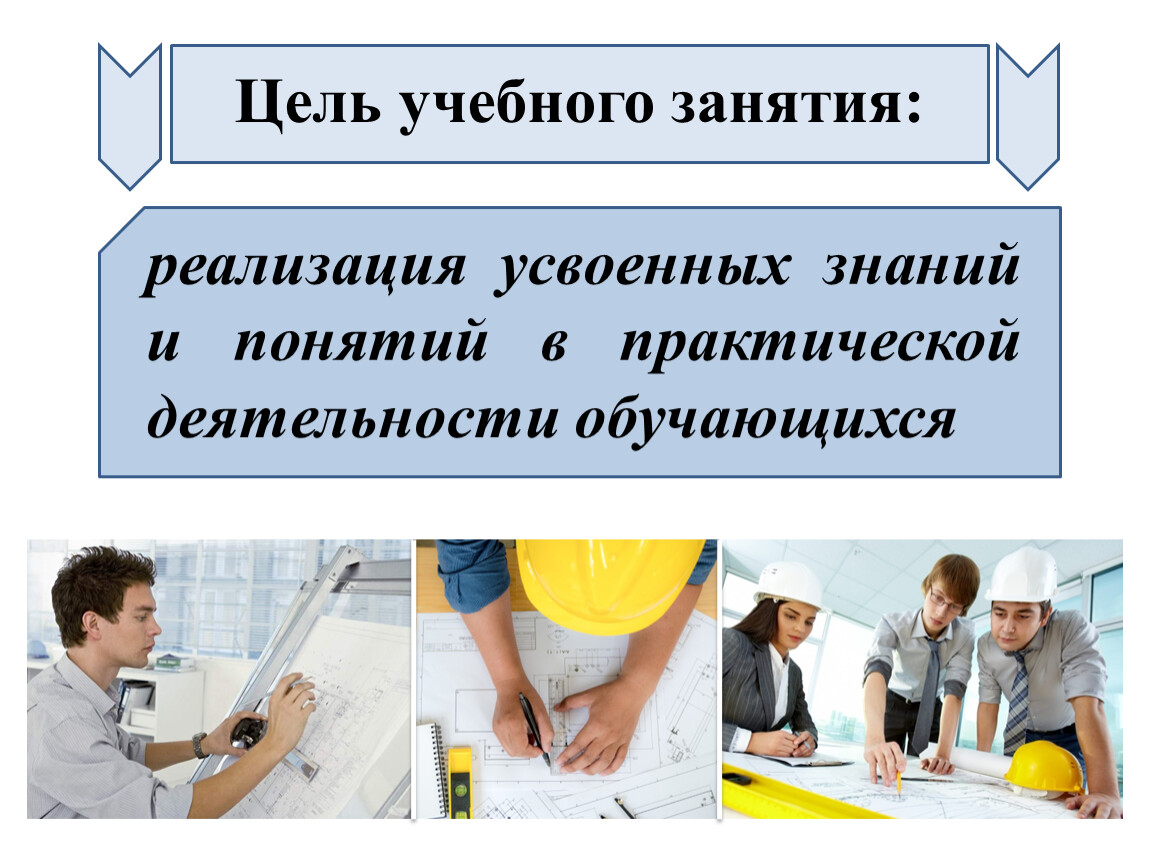 Цель учебного занятия:

реализация усвоенных знаний и понятий в практической деятельности обучающихся